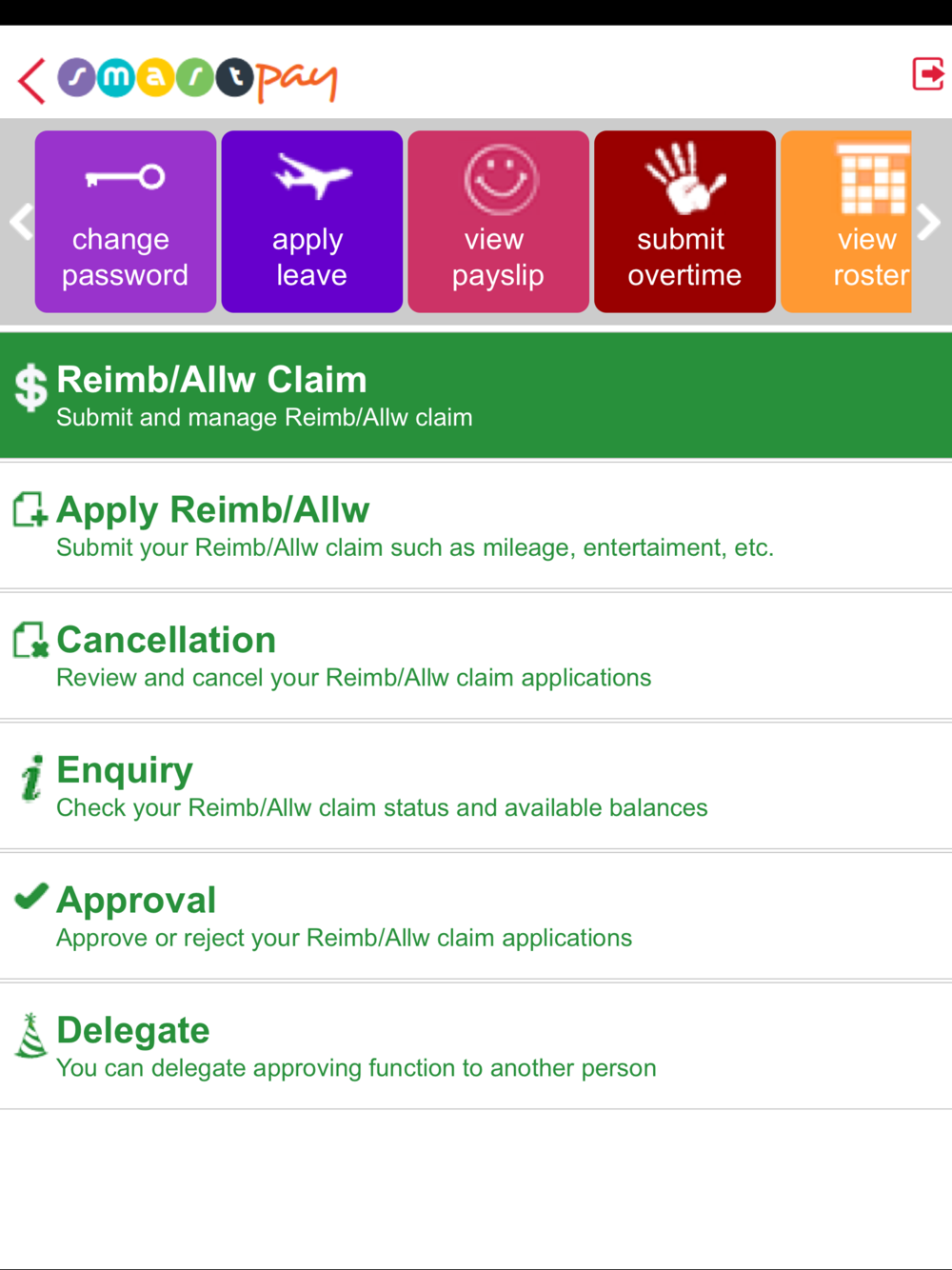 smartpay

change password

apply leave

view payslip

submit overtime

view roster

Reimb/Allw Claim
Submit and manage Reimb/Allw claim

Apply Reimb/Allw
Submit your Reimb/Allw claim such as mileage, entertaiment, etc.

Cancellation
Review and cancel your Reimb/Allw claim applications

Enquiry
Check your Reimb/Allw claim status and available balances

Approval
Approve or reject your Reimb/Allw claim applications

Delegate
You can delegate approving function to another person